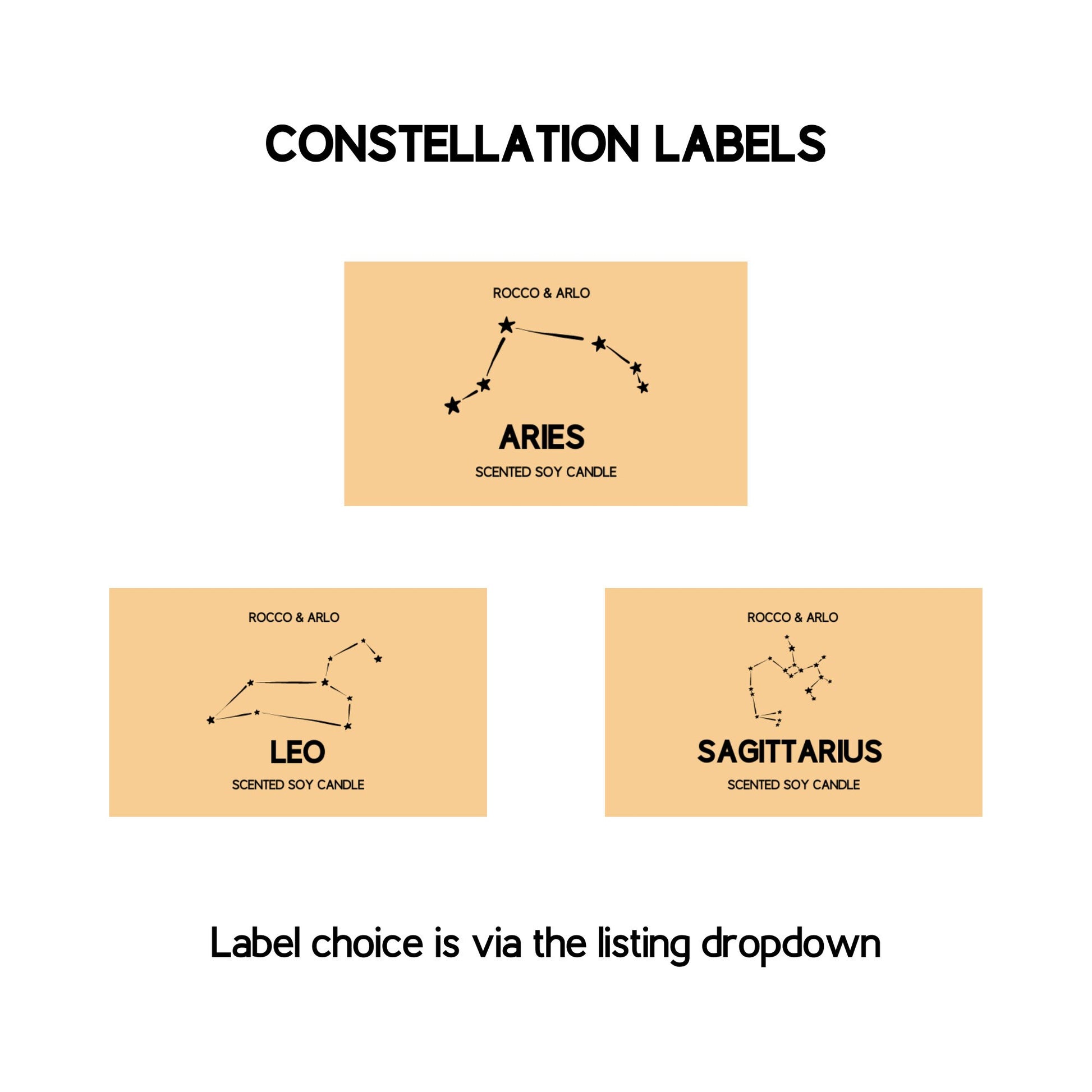 CONSTELLATION LABELS

ROCCO & ARLO

ARIES

SCENTED SOY CANDLE

ROCCO & ARLO

LEO

SCENTED SOY CANDLE

ROCCO & ARLO

SAGITTARIUS

SCENTED SOY CANDLE

Label choice is via the listing dropdown